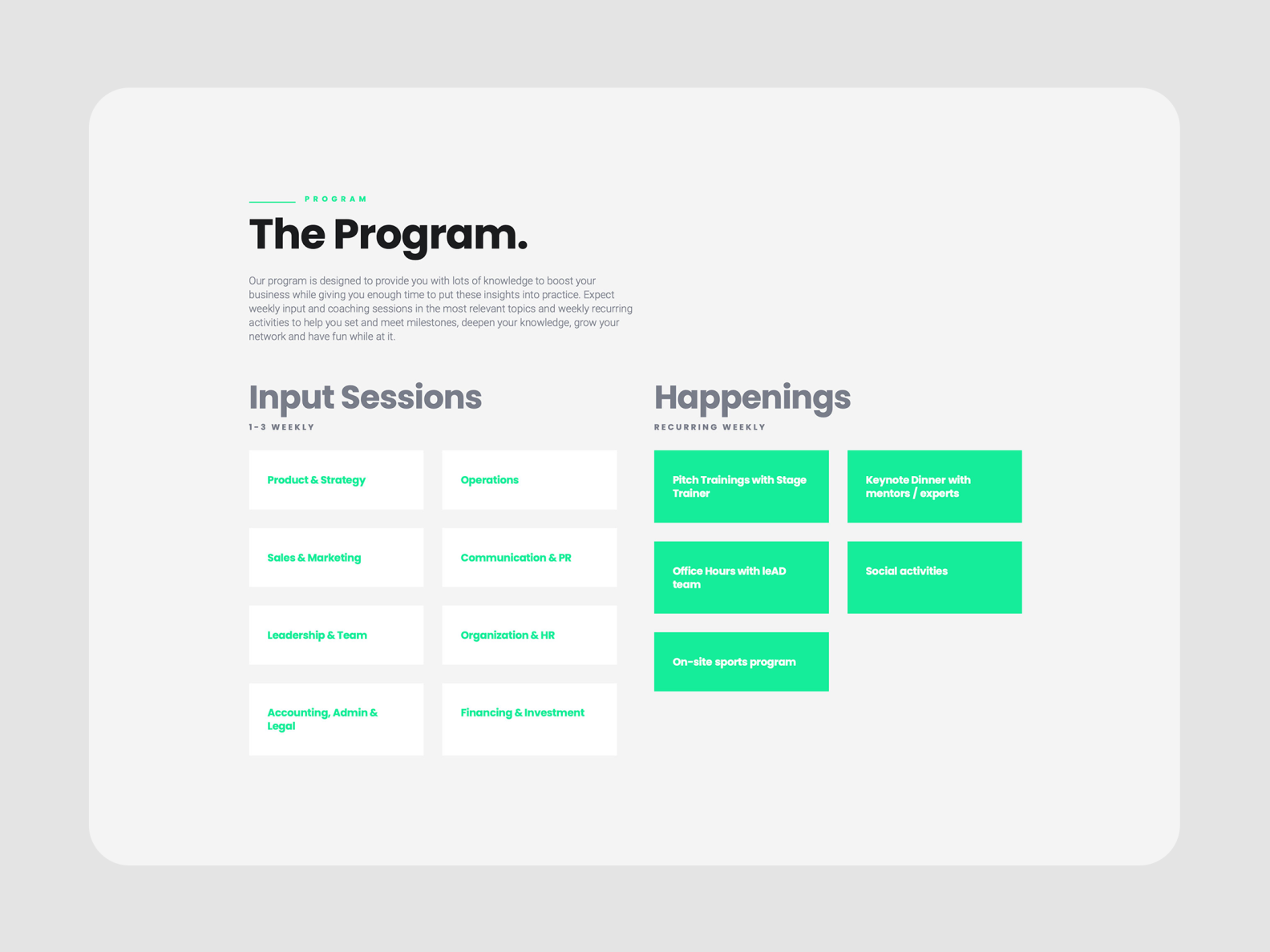 PROGRAM

The Program.

Our program is designed to provide you with lots of knowledge to boost your business while giving you enough time to put these insights into practice. Expect weekly input and coaching sessions in the most relevant topics and weekly recurring activities to help you set and meet milestones, deepen your knowledge, grow your network and have fun while at it.

Input Sessions

1-3 WEEKLY

Product & Strategy

Operations

Sales & Marketing

Communication & PR

Leadership & Team

Organization & HR

Accounting, Admin & Legal

Financing & Investment

Happenings

RECURRING WEEKLY

Pitch Trainings with Stage Trainer

Keynote Dinner with mentors / experts

Office Hours with leAD team

Social activities

On-site sports program